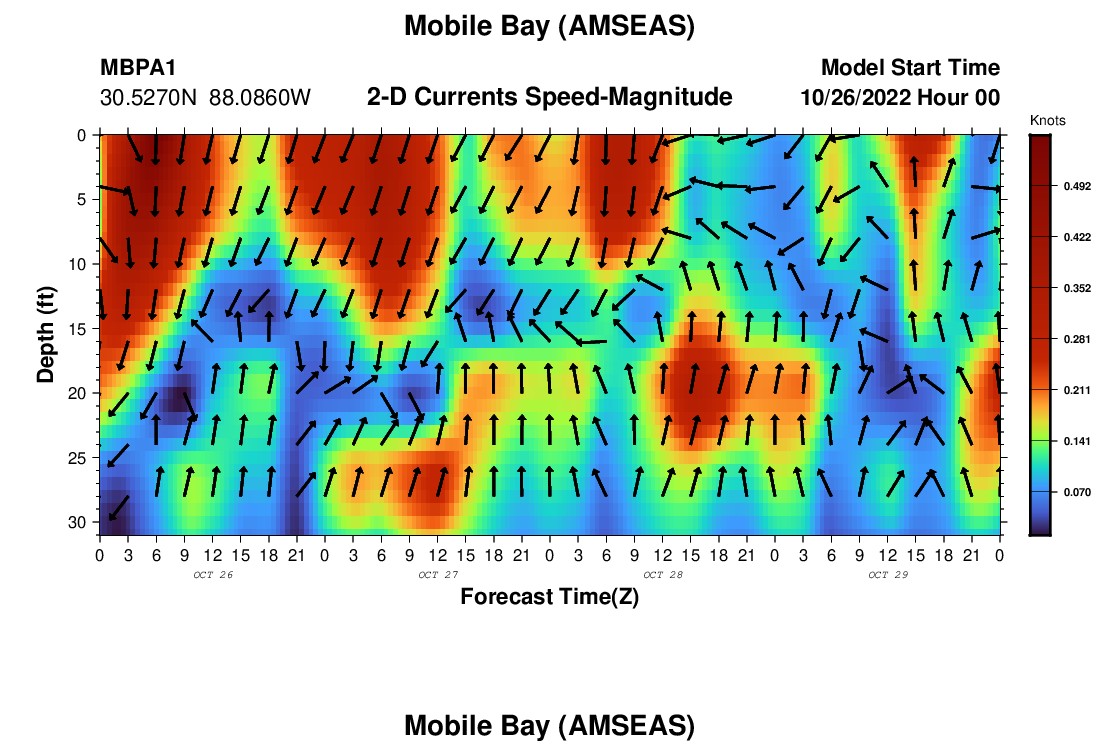 Mobile Bay (AMSEAS)

MBPA1
30.5270N 88.0860W

2-D Currents Speed-Magnitude

Model Start Time
10/26/2022 Hour 00

Knots
0.492
0.422
0.352
0.281
0.211
0.141
0.070

Depth (ft)
0
5
10
15
20
25
30

0 3 6 9 12 15 18 21 0 3 6 9 12 15 18 21 0 3 6 9 12 15 18 21 0 3 6 9 12 15 18 21 0

OCT 26
OCT 27
OCT 28
OCT 29

Forecast Time(Z)

Mobile Bay (AMSEAS)